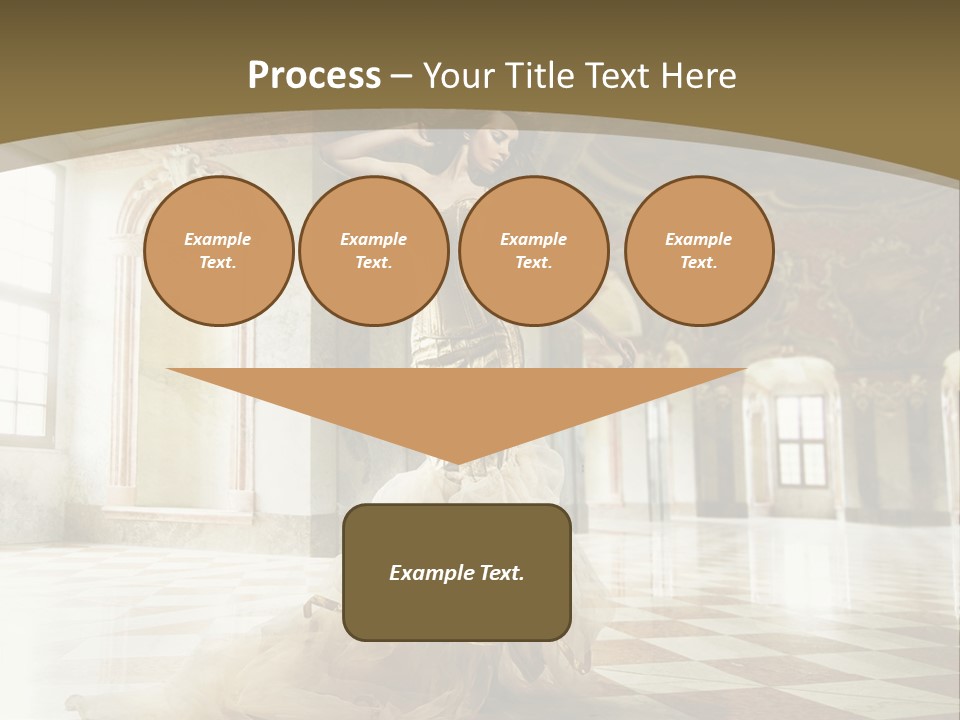 Process – Your Title Text Here

Example Text.

Example Text.

Example Text.

Example Text.

Example Text.